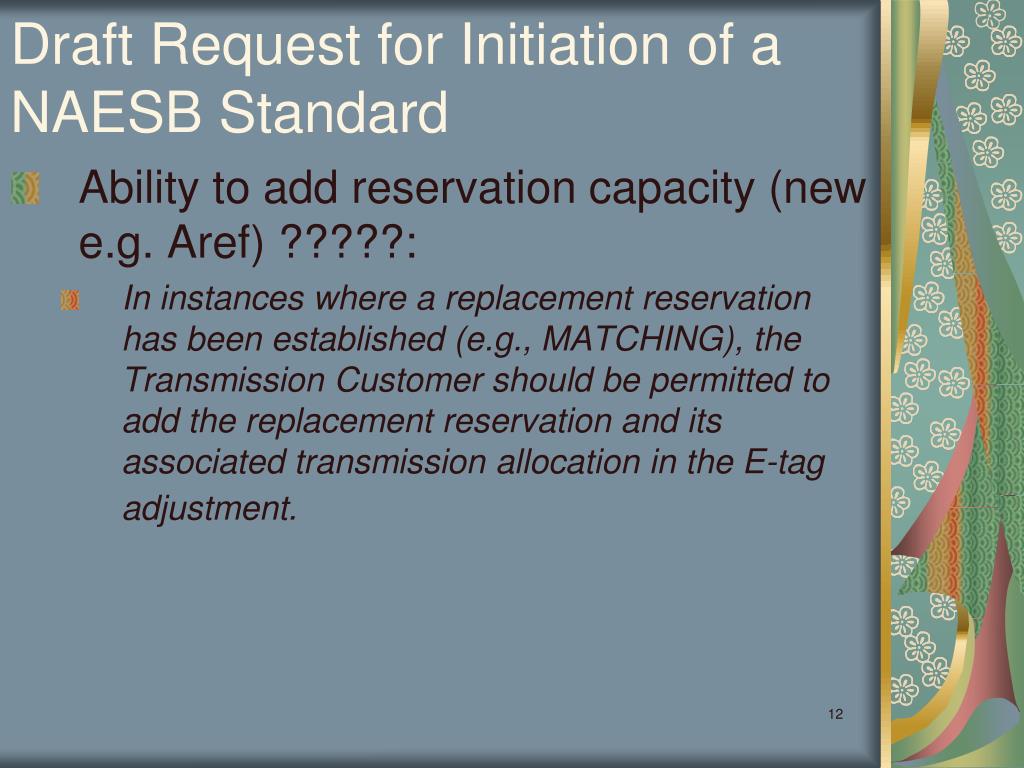 Draft Request for Initiation of a NAESB Standard

Ability to add reservation capacity (new e.g. Aref) ?????:

In instances where a replacement reservation has been established (e.g., MATCHING), the Transmission Customer should be permitted to add the replacement reservation and its associated transmission allocation in the E-tag adjustment.

12